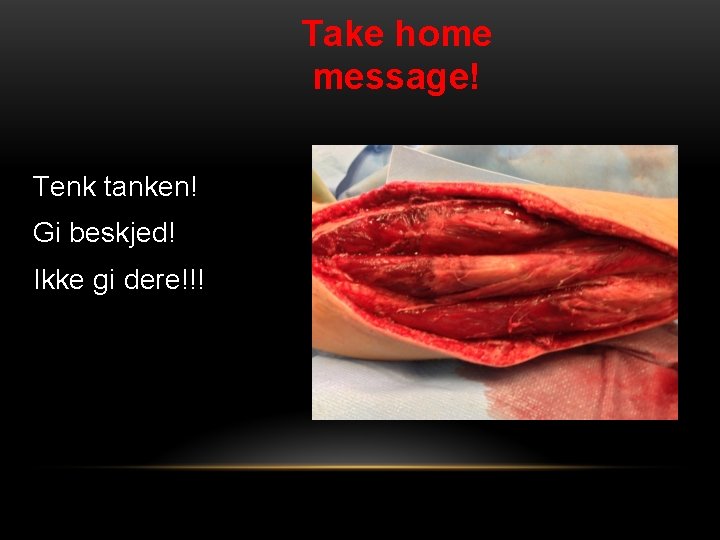 Take home message!

Tenk tanken!

Gi beskjed!

Ikke gi dere!!!